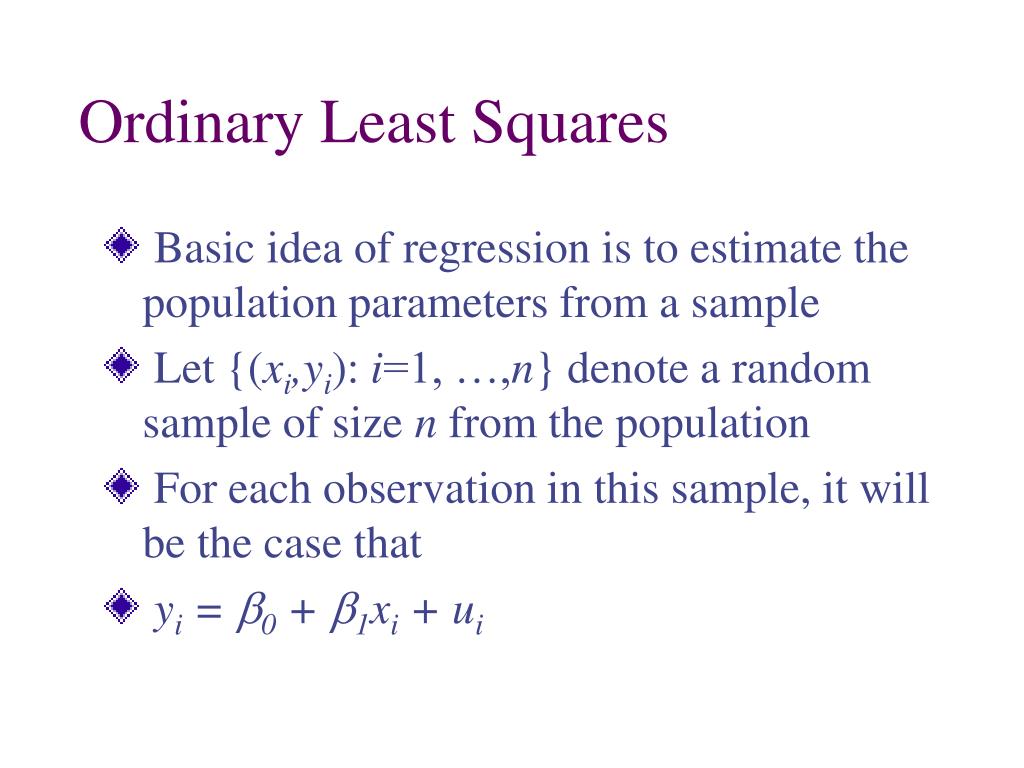 Ordinary Least Squares

Basic idea of regression is to estimate the population parameters from a sample

Let $\{(x_i,y_i): i=1, \ldots,n\}$ denote a random sample of size $n$ from the population

For each observation in this sample, it will be the case that

$y_i = \beta_0 + \beta_1 x_i + u_i$